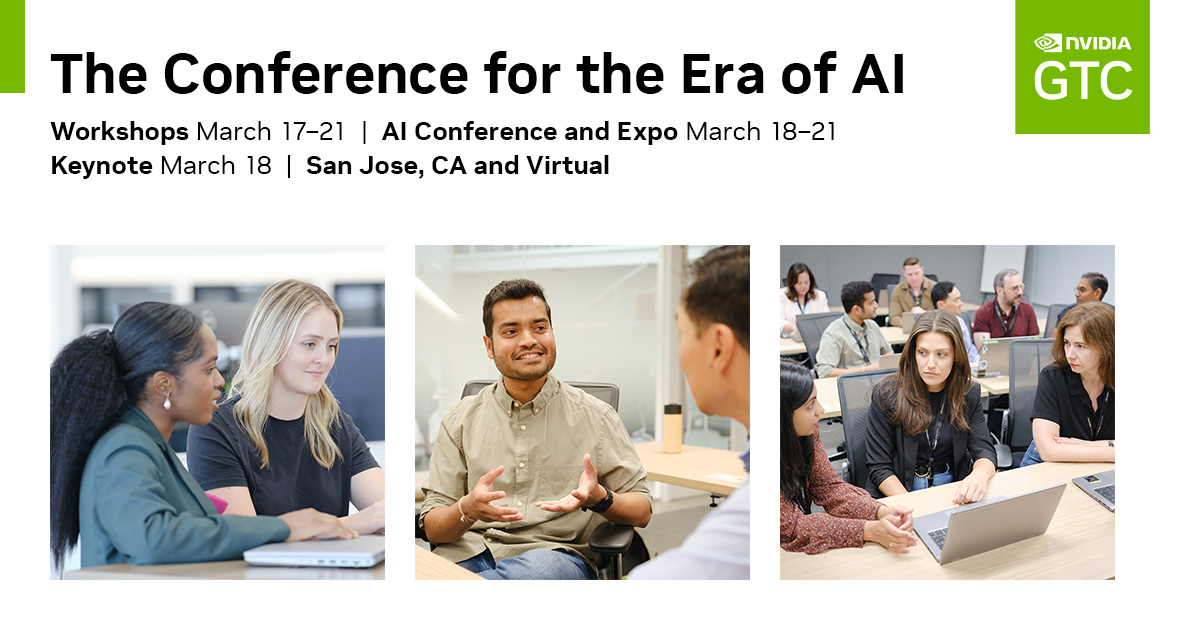 The Conference for the Era of AI

Workshops March 17–21 | AI Conference and Expo March 18–21
Keynote March 18 | San Jose, CA and Virtual

NVIDIA
GTC